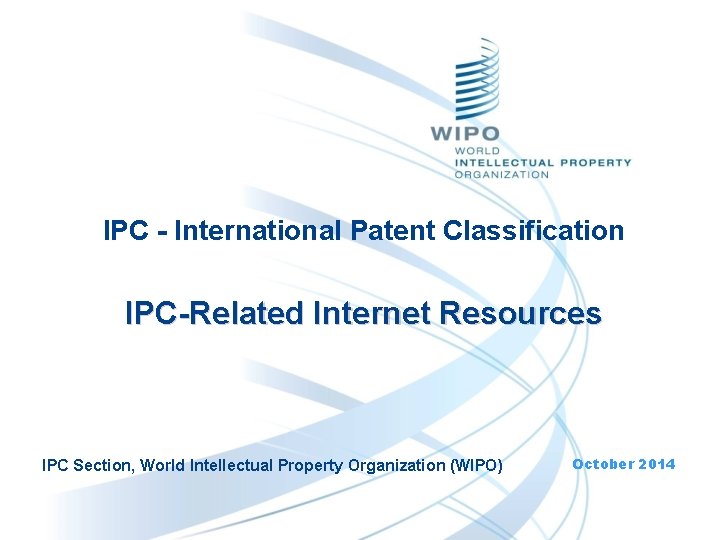 WIPO
WORLD
INTELLECTUAL PROPERTY
ORGANIZATION

IPC - International Patent Classification

IPC-Related Internet Resources

IPC Section, World Intellectual Property Organization (WIPO)

October 2014